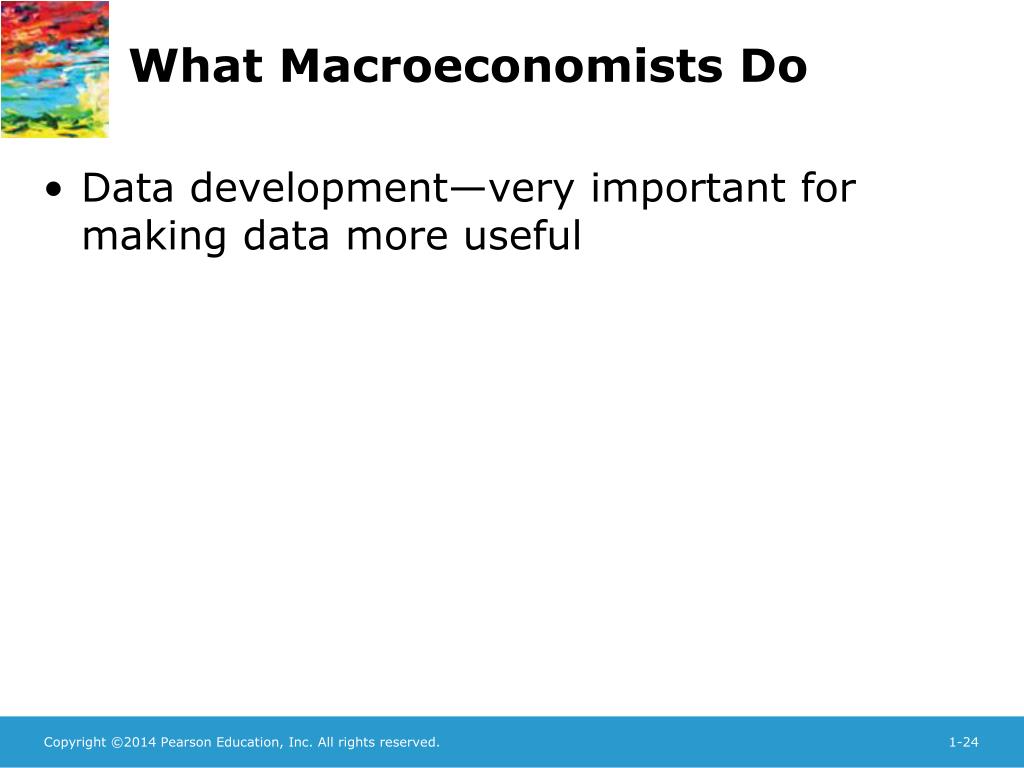 What Macroeconomists Do

• Data development—very important for making data more useful

Copyright ©2014 Pearson Education, Inc. All rights reserved.

1-24